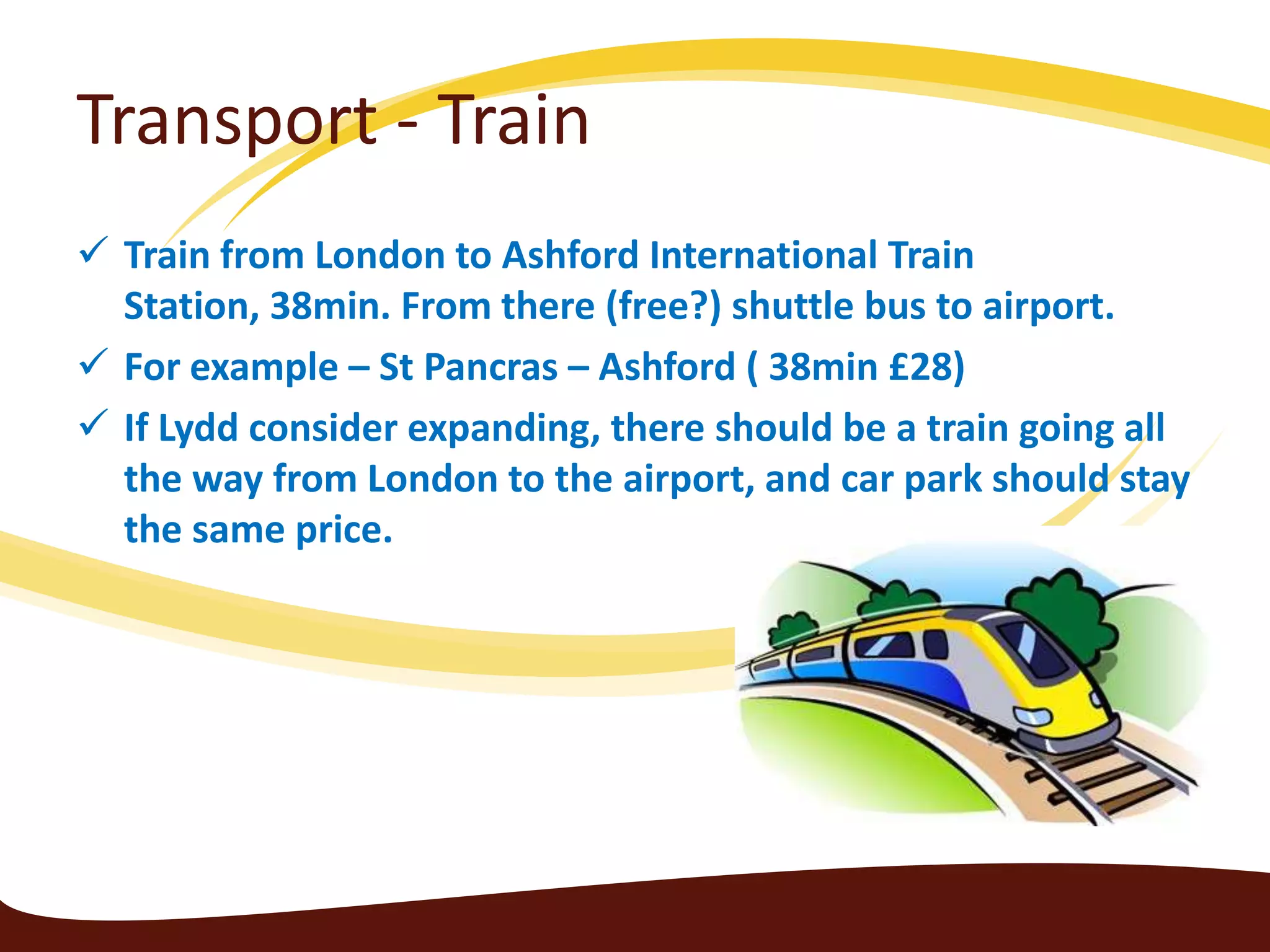 Transport - Train

✓ Train from London to Ashford International Train Station, 38min. From there (free?) shuttle bus to airport.

✓ For example – St Pancras – Ashford ( 38min £28)

✓ If Lydd consider expanding, there should be a train going all the way from London to the airport, and car park should stay the same price.